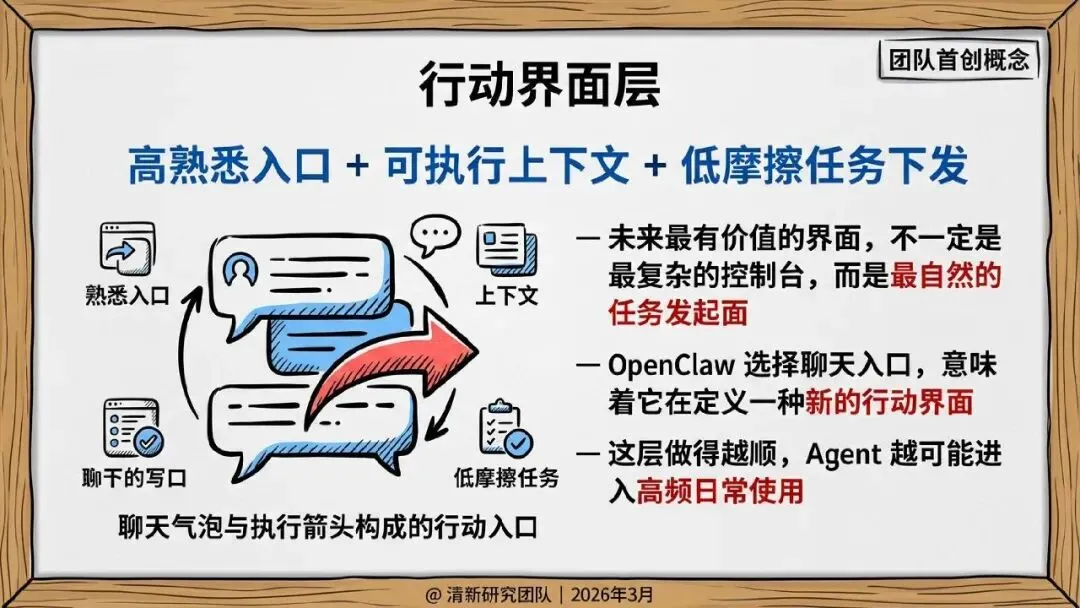 团队首创概念

行动界面层

高熟悉入口 + 可执行上下文 + 低摩擦任务下发

熟悉入口

上下文

聊下的写口

低摩擦任务

聊天气泡与执行箭头构成的行动入口

— 未来最有价值的界面，不一定是最复杂的控制台，而是最自然的任务发起面

— OpenClaw 选择聊天入口，意味着它在定义一种新的行动界面

— 这层做得越顺，Agent 越可能进入高频日常使用

@ 清新研究团队 | 2026年3月